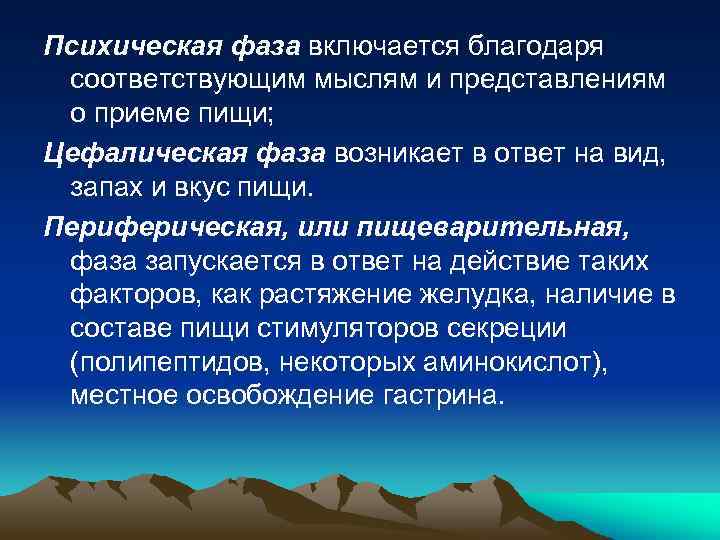 Психическая фаза включается благодаря соответствующим мыслям и представлениям о приеме пищи;

Цефалическая фаза возникает в ответ на вид, запах и вкус пищи.

Периферическая, или пищеварительная, фаза запускается в ответ на действие таких факторов, как растяжение желудка, наличие в составе пищи стимуляторов секреции (полипептидов, некоторых аминокислот), местное освобождение гастрина.